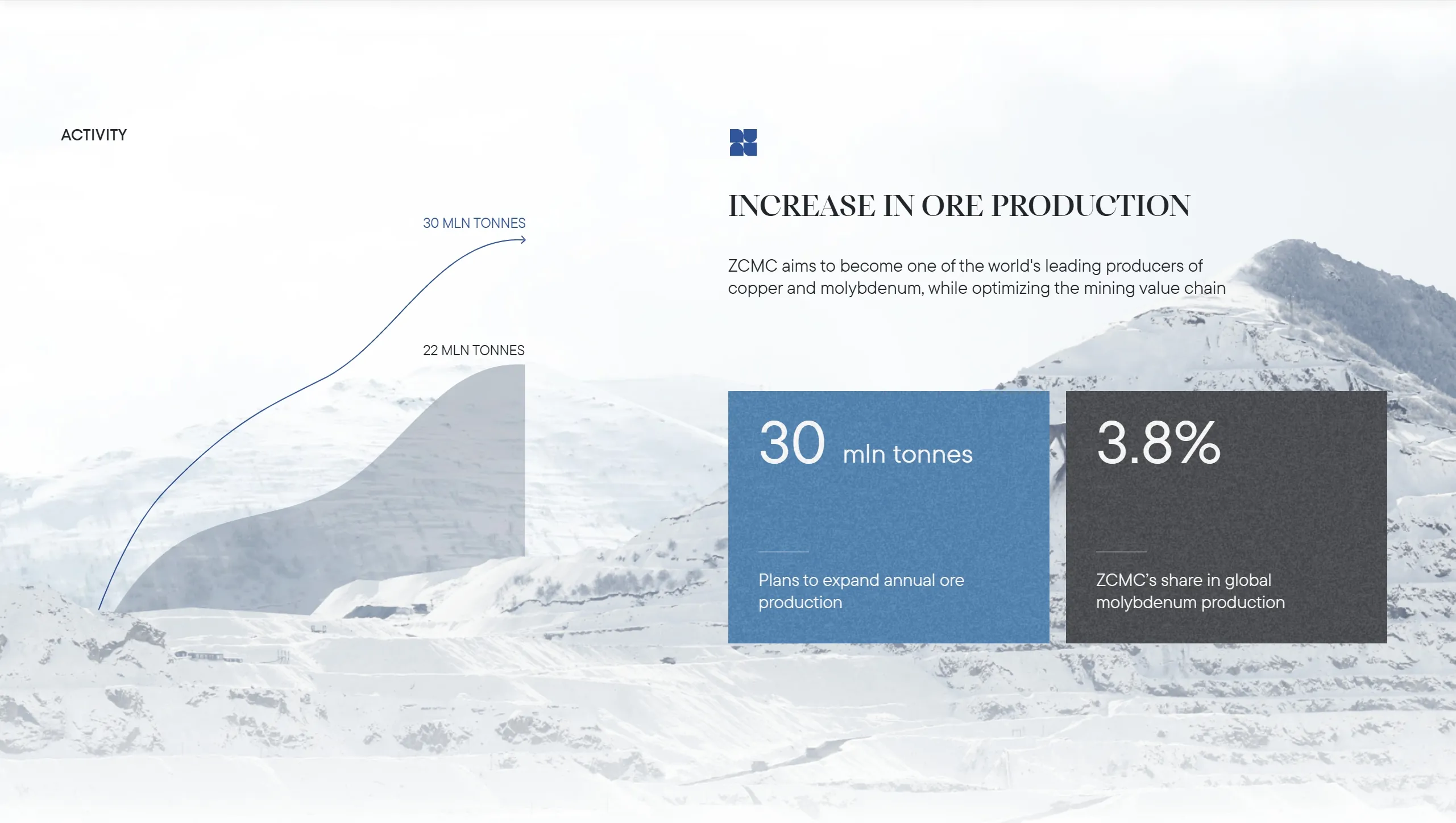 ACTIVITY

30 MLN TONNES

22 MLN TONNES

INCREASE IN ORE PRODUCTION

ZCMC aims to become one of the world's leading producers of copper and molybdenum, while optimizing the mining value chain

30 mln tonnes

Plans to expand annual ore production

3.8%

ZCMC's share in global molybdenum production